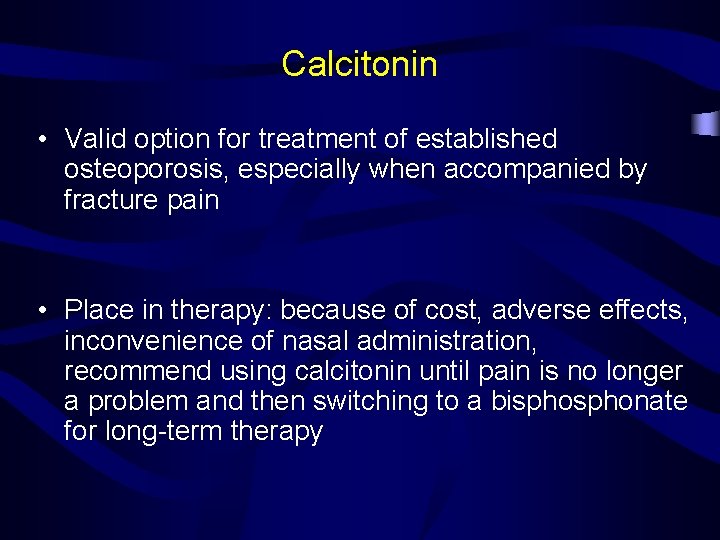 Calcitonin

• Valid option for treatment of established osteoporosis, especially when accompanied by fracture pain

• Place in therapy: because of cost, adverse effects, inconvenience of nasal administration, recommend using calcitonin until pain is no longer a problem and then switching to a bisphosphonate for long-term therapy